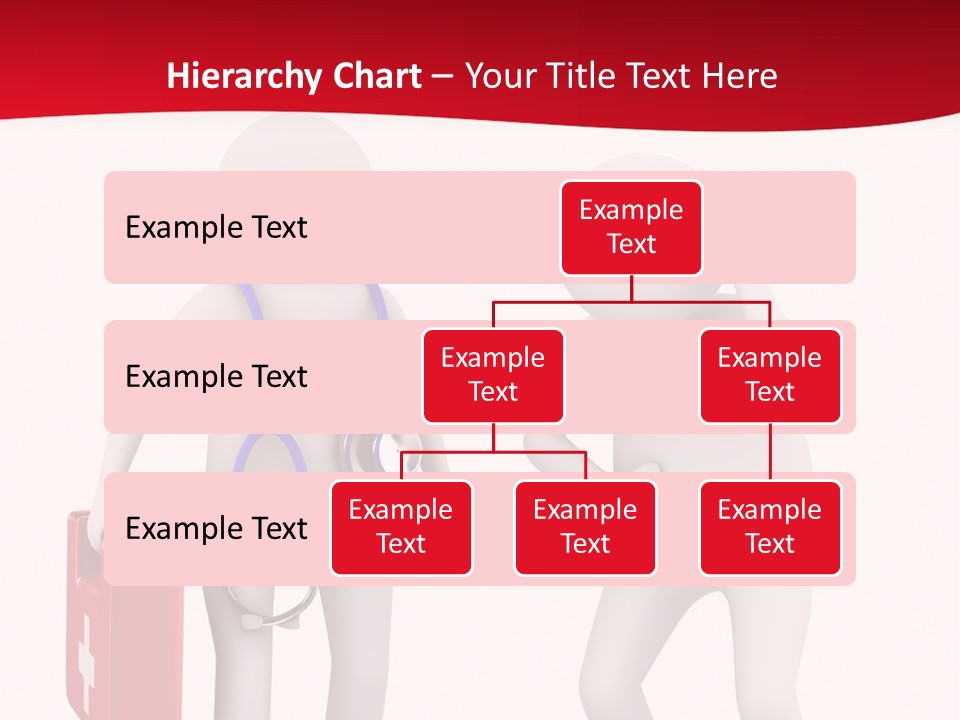 Hierarchy Chart – Your Title Text Here

Example Text

Example Text

Example Text

Example Text

Example Text

Example Text

Example Text

Example Text

Example Text